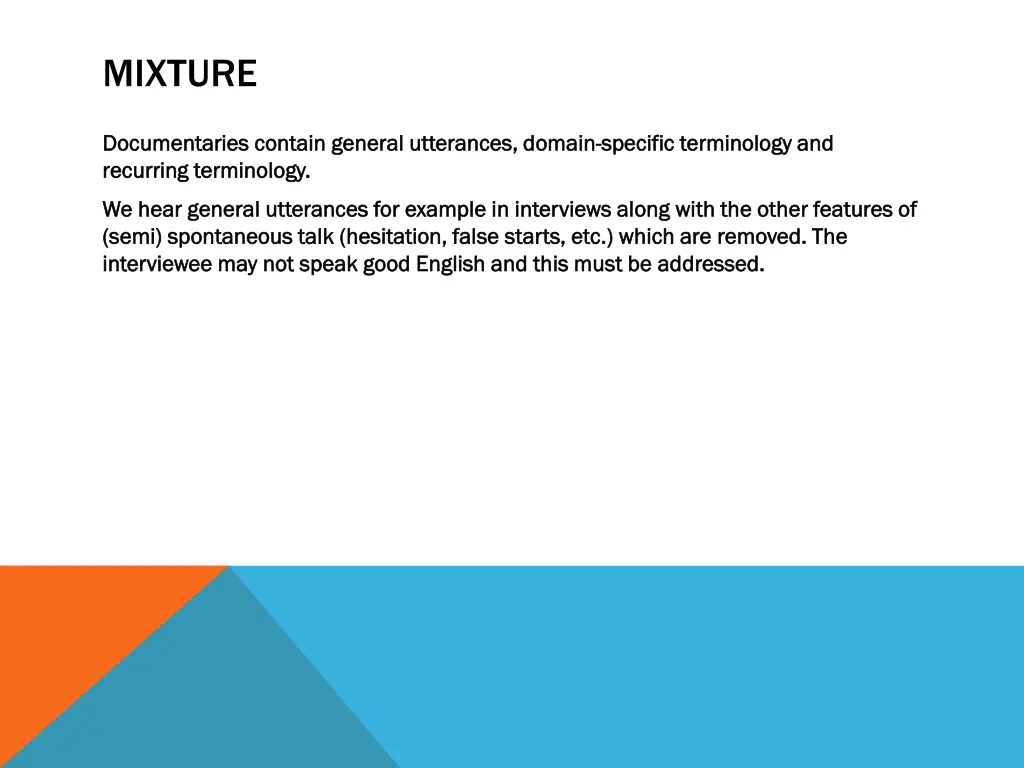 MIXTURE

Documentaries contain general utterances, domain-specific terminology and recurring terminology.

We hear general utterances for example in interviews along with the other features of (semi) spontaneous talk (hesitation, false starts, etc.) which are removed. The interviewee may not speak good English and this must be addressed.